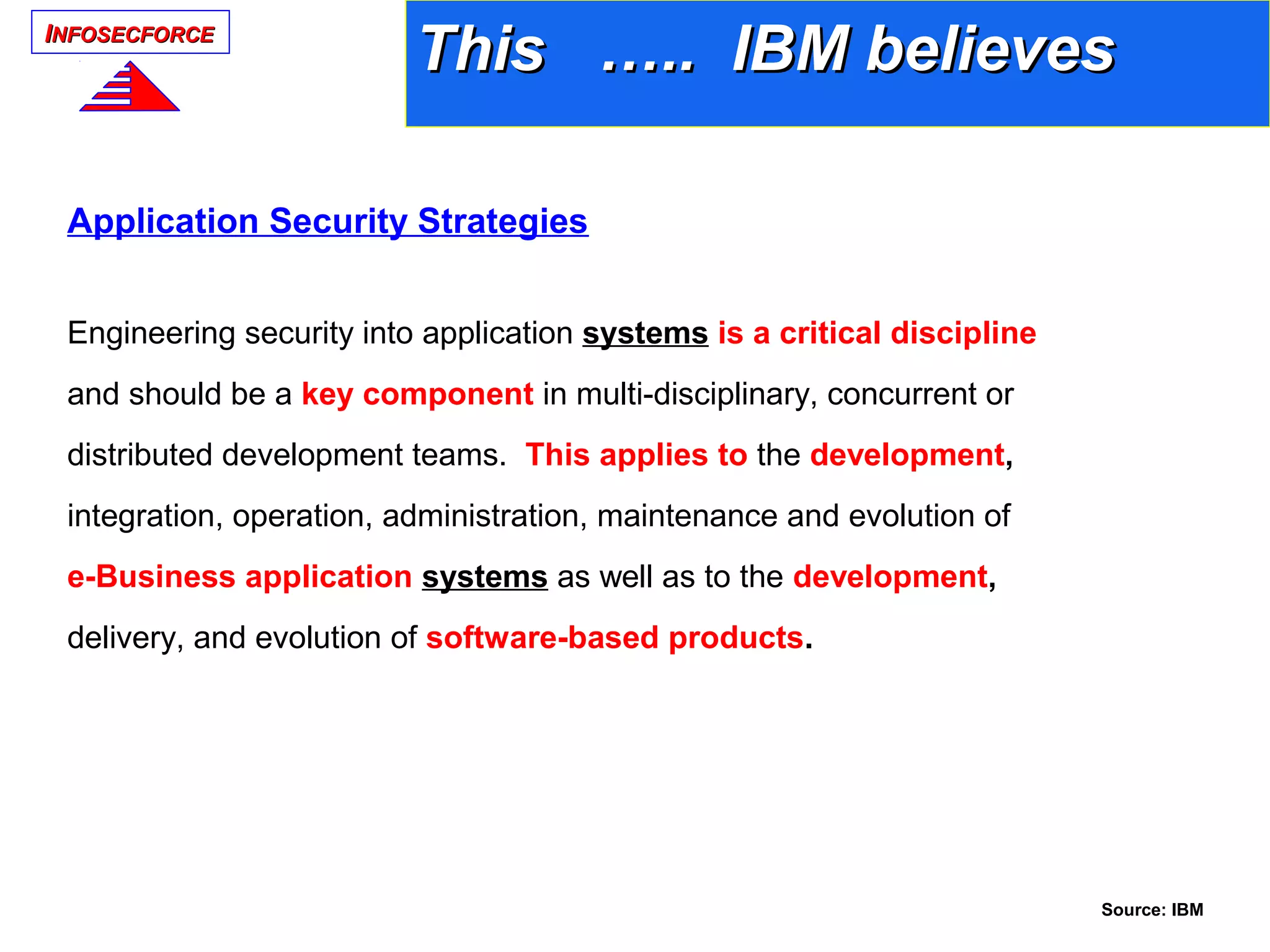 INFOSECFORCE

This ….. IBM believes

Application Security Strategies

Engineering security into application systems is a critical discipline and should be a key component in multi-disciplinary, concurrent or distributed development teams. This applies to the development, integration, operation, administration, maintenance and evolution of e-Business application systems as well as to the development, delivery, and evolution of software-based products.

Source: IBM